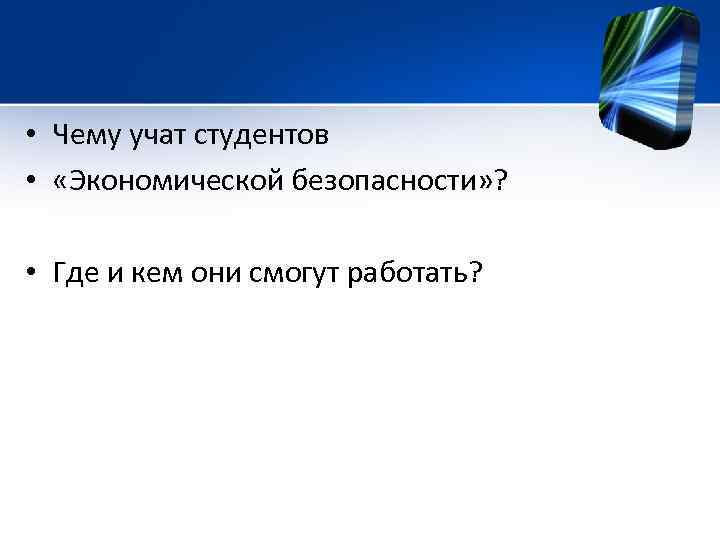 • Чему учат студентов
• «Экономической безопасности»?

• Где и кем они смогут работать?